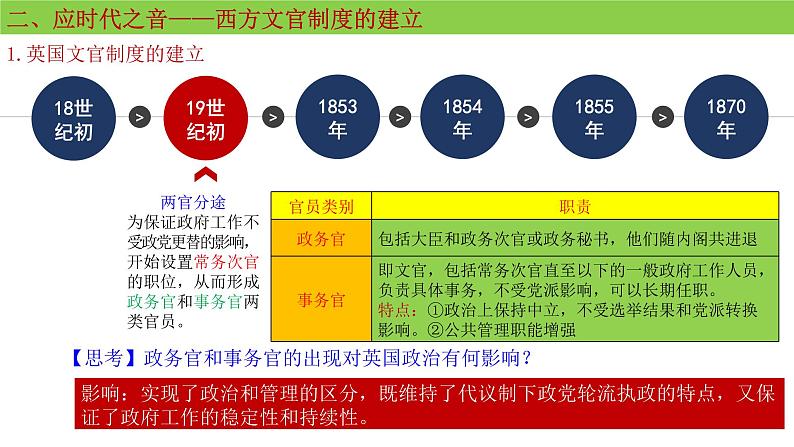 二、应时代之音——西方文官制度的建立

1. 英国文官制度的建立

18世纪初 > 19世纪初 > 1853年 > 1854年 > 1855年 > 1870年

两官分途
为保证政府工作不受政党更替的影响，开始设置常务次官的职位，从而形成政务官和事务官两类官员。

| 官员类别 | 职责 |
|---|---|
| 政务官 | 包括大臣和政务次官或政务秘书，他们随内阁共进退 |
| 事务官 | 即文官，包括常务次官直至以下的一般政府工作人员，负责具体事务，不受党派影响，可以长期任职。特点：①政治上保持中立，不受选举结果和党派转换影响。②公共管理职能增强 |

【思考】政务官和事务官的出现对英国政治有何影响？

影响：实现了政治和管理的区分，既维持了代议制下政党轮流执政的特点，又保证了政府工作的稳定性和持续性。